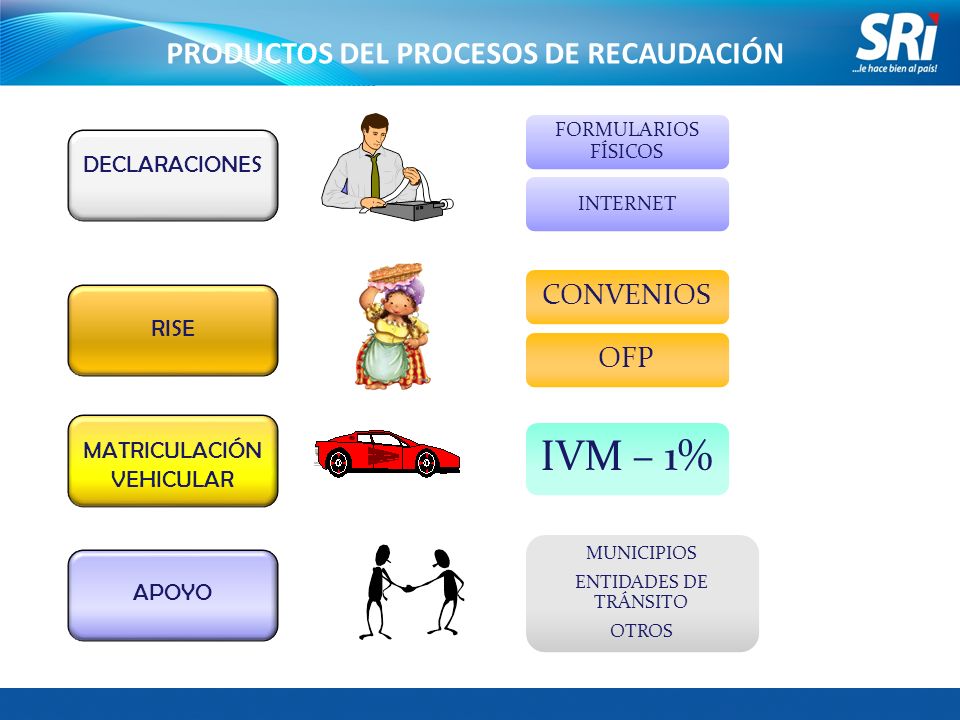 PRODUCTOS DEL PROCESOS DE RECAUDACIÓN

SRi
...le hace bien al país!

DECLARACIONES

FORMULARIOS FÍSICOS

INTERNET

RISE

CONVENIOS

OFP

MATRICULACIÓN VEHICULAR

IVM – 1%

APOYO

MUNICIPIOS

ENTIDADES DE TRÁNSITO

OTROS